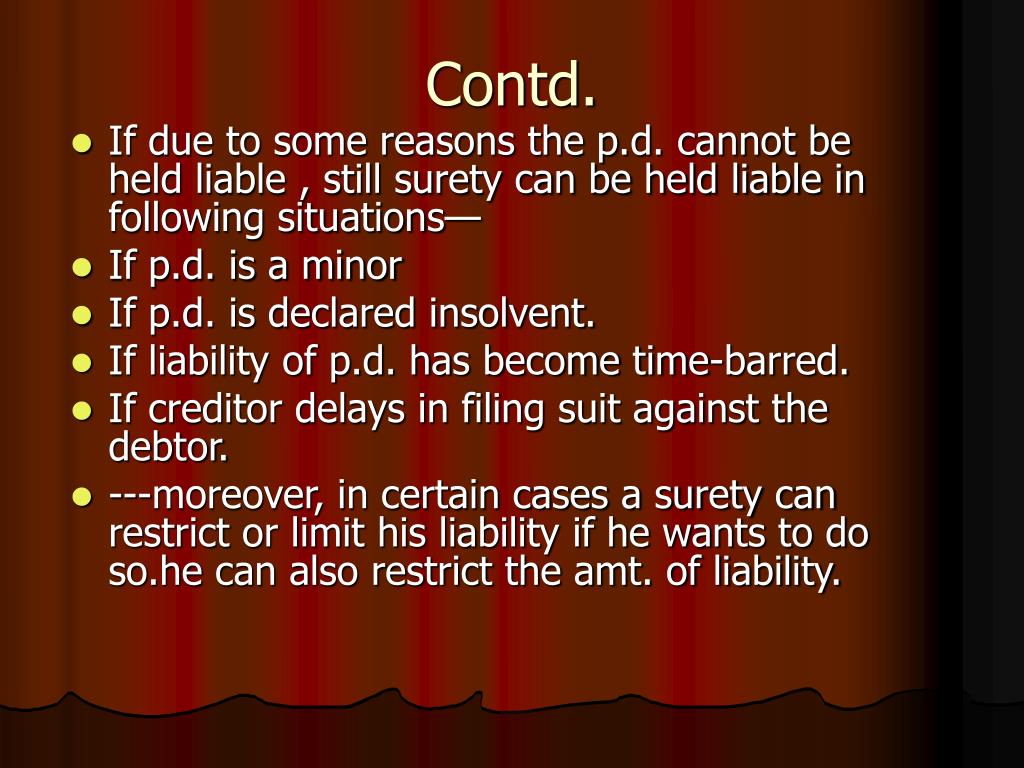 Contd.

- If due to some reasons the p.d. cannot be held liable , still surety can be held liable in following situations—
- If p.d. is a minor
- If p.d. is declared insolvent.
- If liability of p.d. has become time-barred.
- If creditor delays in filing suit against the debtor.
- ---moreover, in certain cases a surety can restrict or limit his liability if he wants to do so.he can also restrict the amt. of liability.